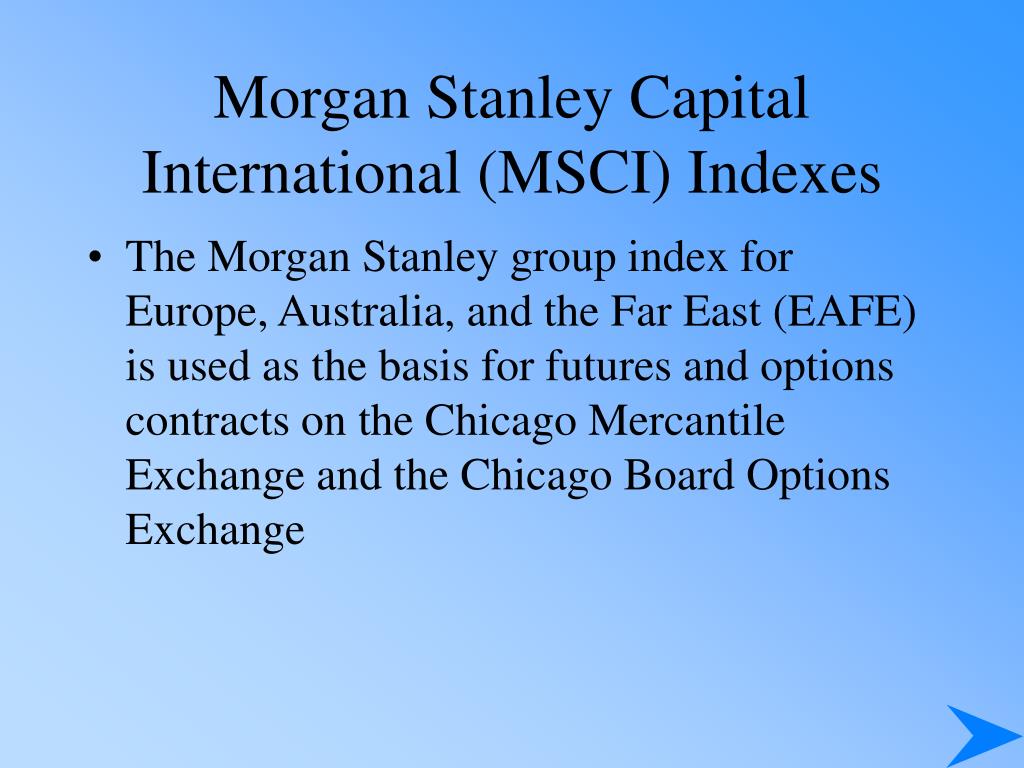 Morgan Stanley Capital International (MSCI) Indexes

• The Morgan Stanley group index for Europe, Australia, and the Far East (EAFE) is used as the basis for futures and options contracts on the Chicago Mercantile Exchange and the Chicago Board Options Exchange